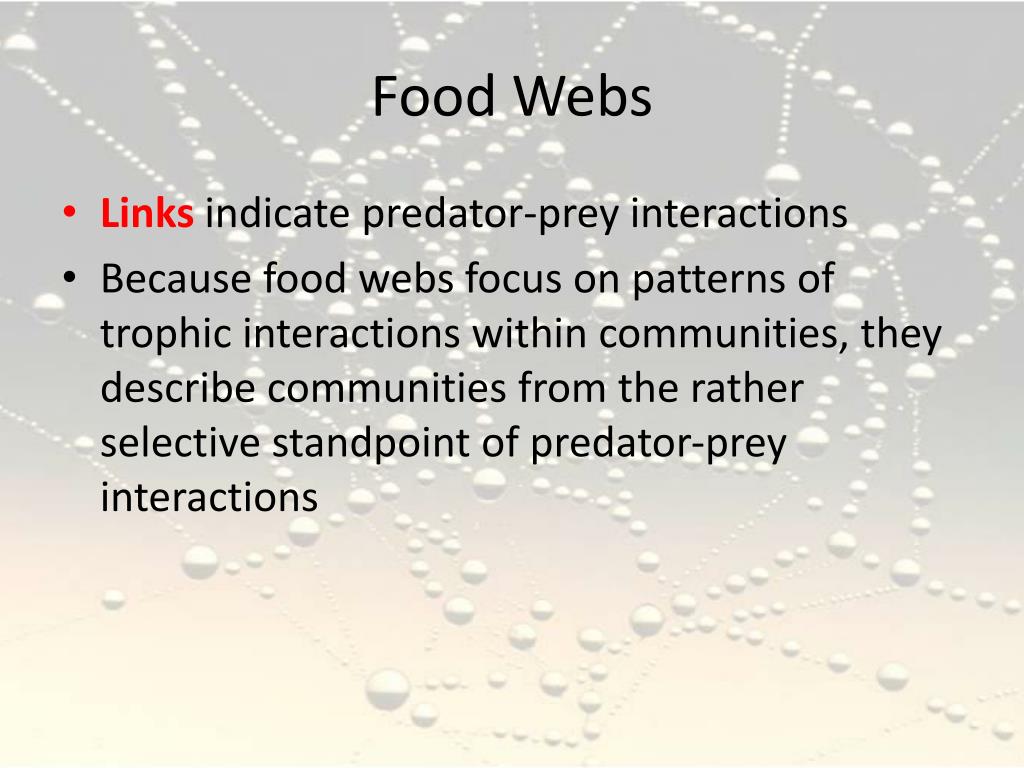 Food Webs

• Links indicate predator-prey interactions
• Because food webs focus on patterns of trophic interactions within communities, they describe communities from the rather selective standpoint of predator-prey interactions